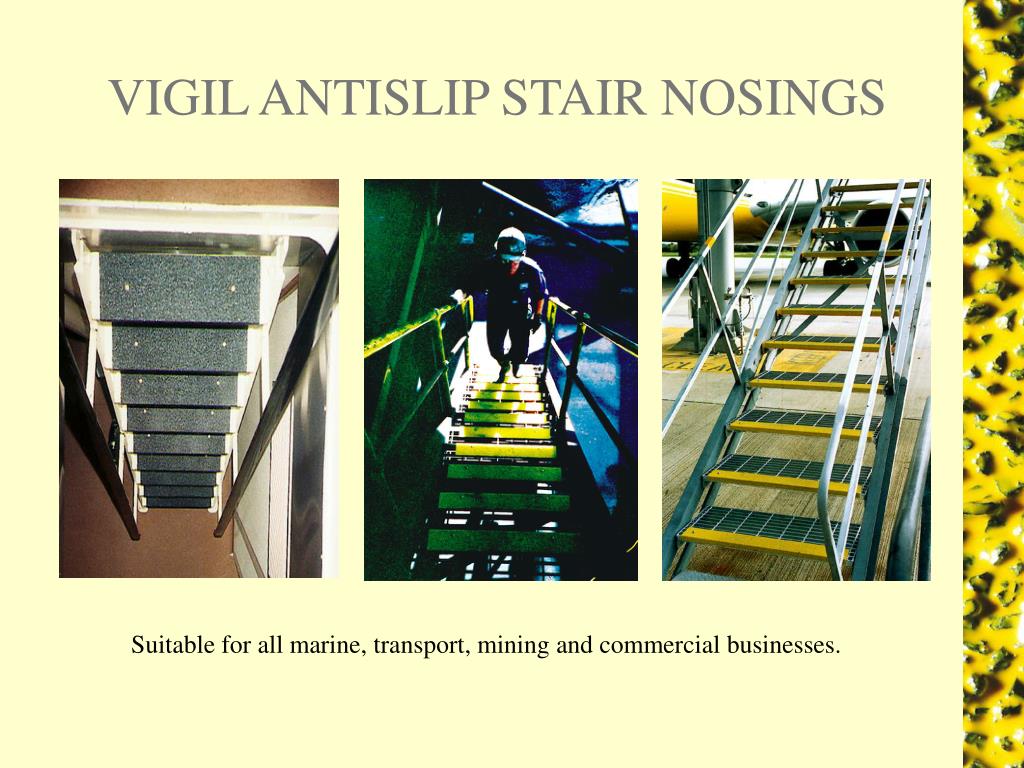 VIGIL ANTISLIP STAIR NOSINGS

Suitable for all marine, transport, mining and commercial businesses.